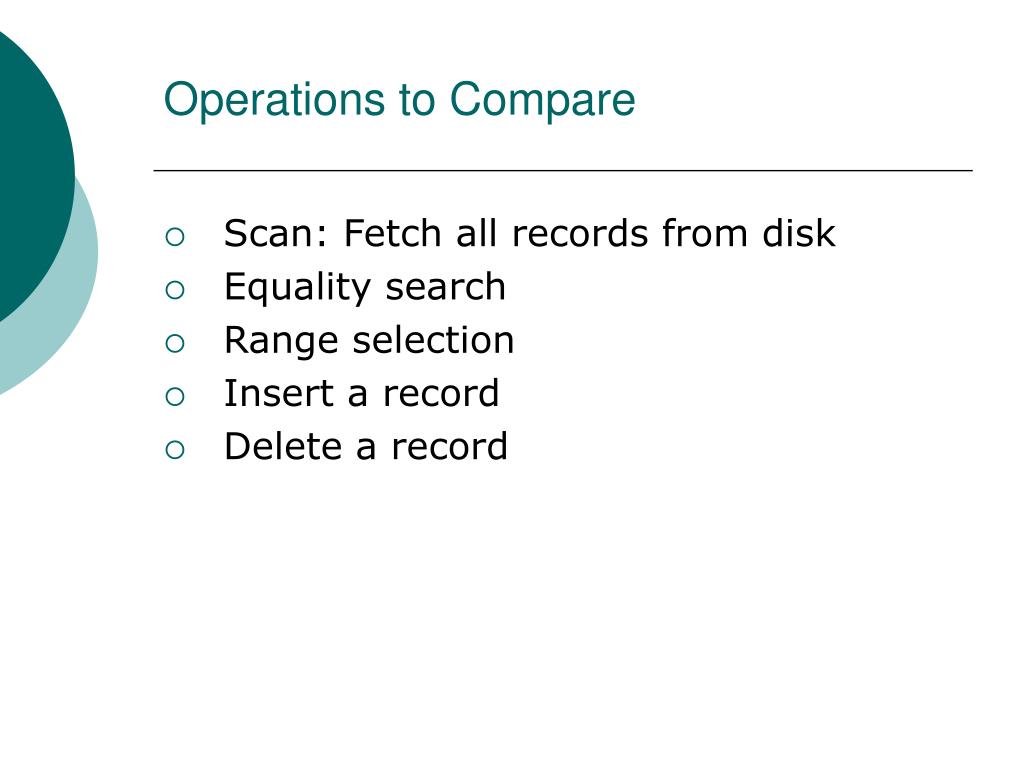 Operations to Compare

○ Scan: Fetch all records from disk
○ Equality search
○ Range selection
○ Insert a record
○ Delete a record